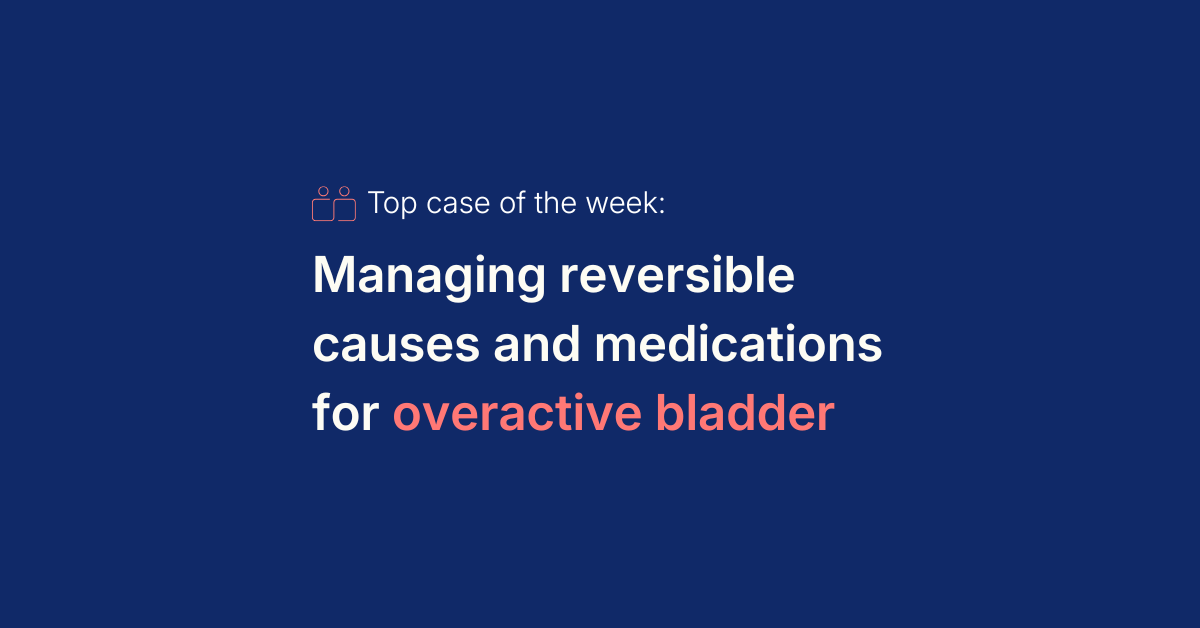 Top case of the week:

Managing reversible causes and medications for overactive bladder